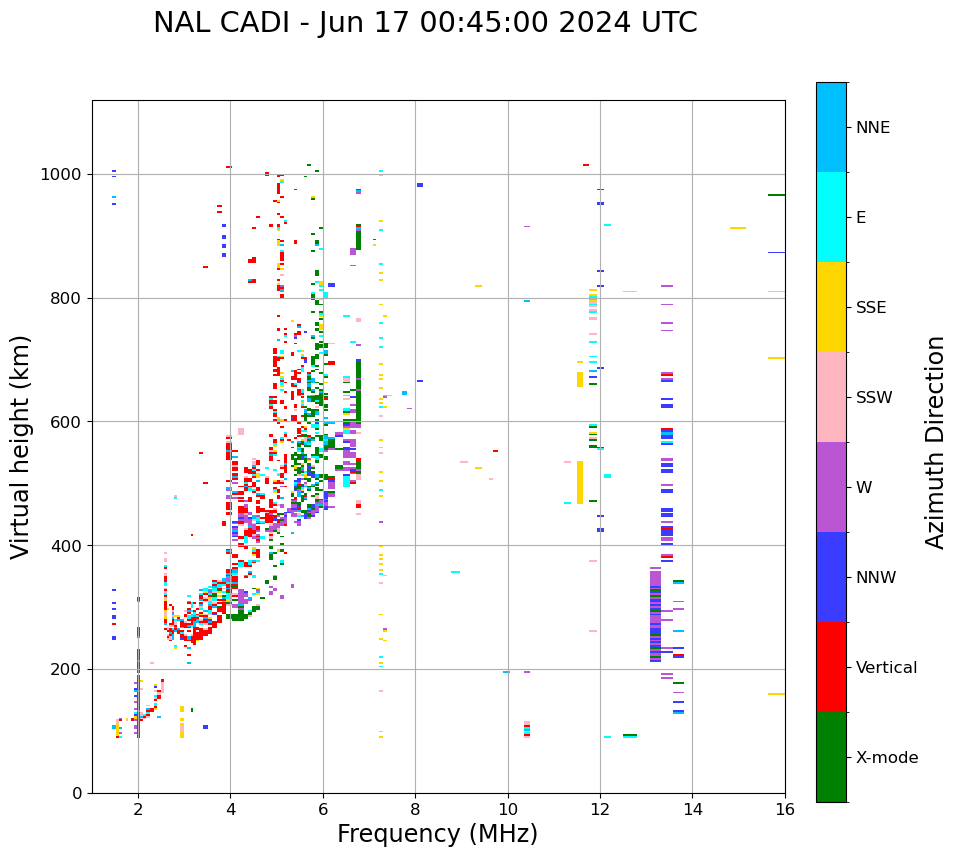 NAL CADI - Jun 17 00:45:00 2024 UTC

Virtual height (km)

1000
800
600
400
200
0

2
4
6
8
10
12
14
16

Frequency (MHz)

NNE
E
SSE
SSW
W
NNW
Vertical
X-mode

Azimuth Direction